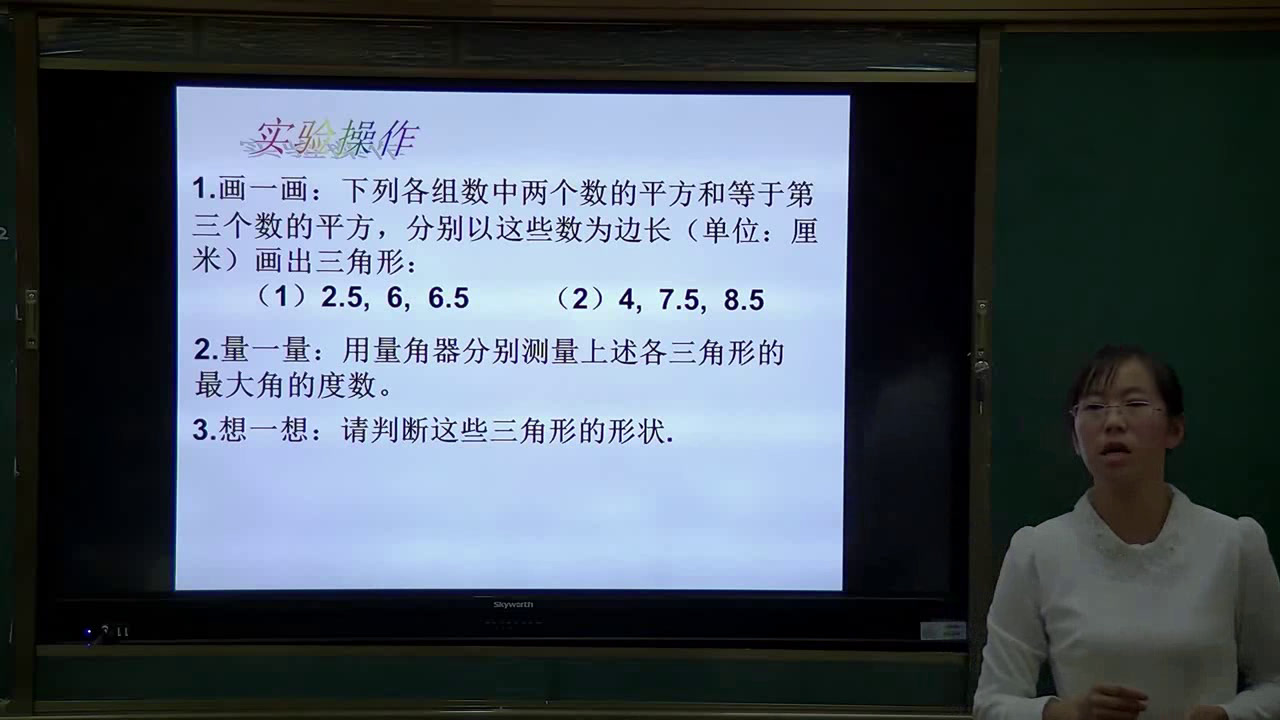 实验操作

1.画一画：下列各组数中两个数的平方和等于第三个数的平方，分别以这些数为边长（单位：厘米）画出三角形：

（1）2.5，6，6.5　　（2）4，7.5，8.5

2.量一量：用量角器分别测量上述各三角形的最大角的度数。

3.想一想：请判断这些三角形的形状.

Skyworth